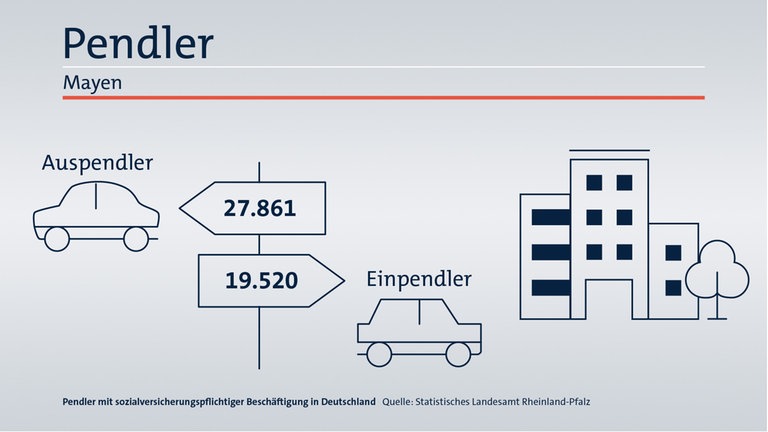 Pendler
Mayen

Auspendler

27.861

19.520

Einpendler

Pendler mit sozialversicherungspflichtiger Beschäftigung in Deutschland Quelle: Statistisches Landesamt Rheinland-Pfalz